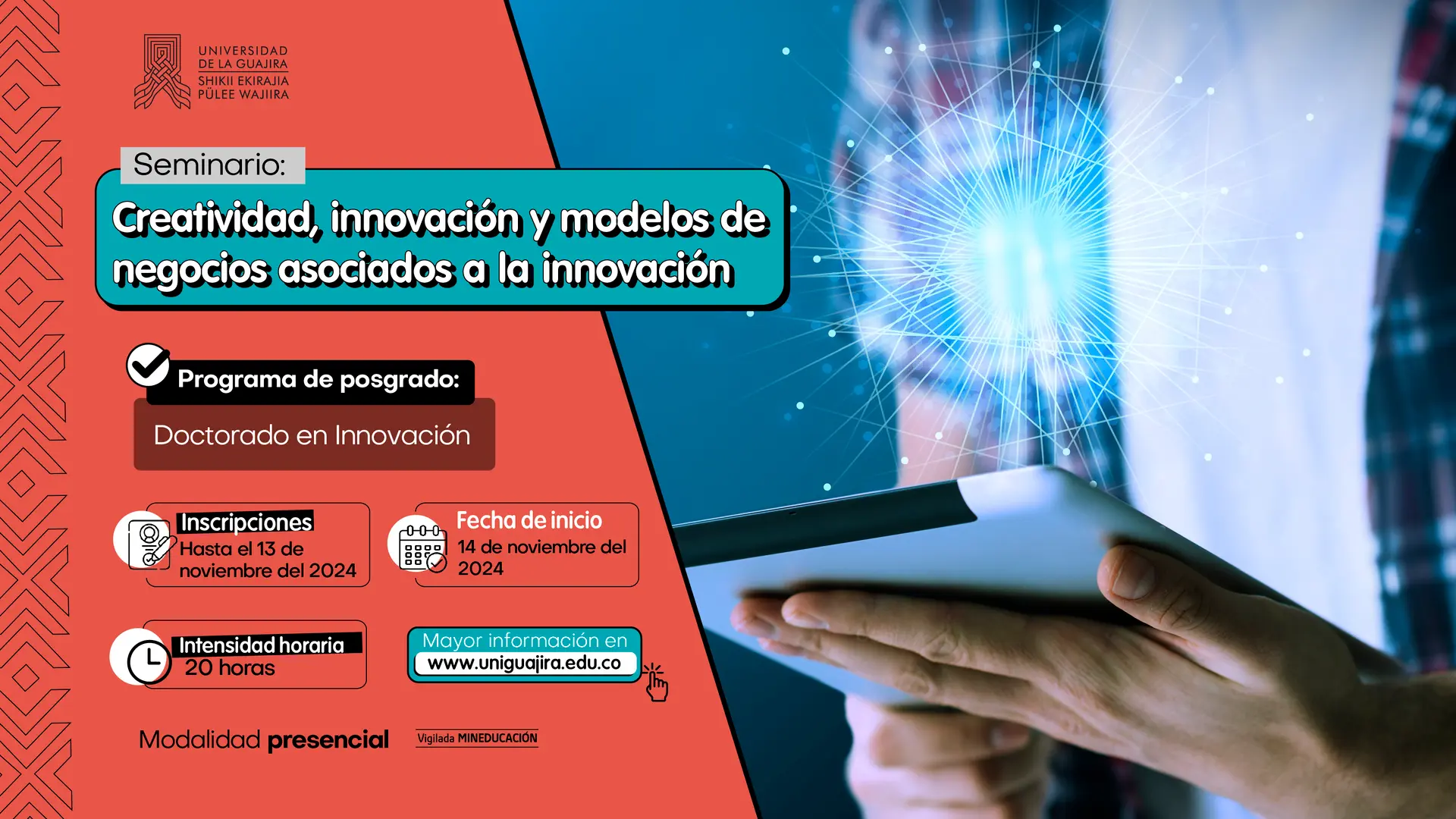 UNIVERSIDAD DE LA GUAJIRA
SHIKII EKIRAJIA PÜLEE WAJIIRA

Seminario:

Creatividad, innovación y modelos de negocios asociados a la innovación

Programa de posgrado:

Doctorado en Innovación

Inscripciones
Hasta el 13 de noviembre del 2024

Fecha de inicio
14 de noviembre del 2024

Intensidad horaria
20 horas

Mayor información en
www.uniguajira.edu.co

Modalidad presencial

Vigilada MINEDUCACIÓN